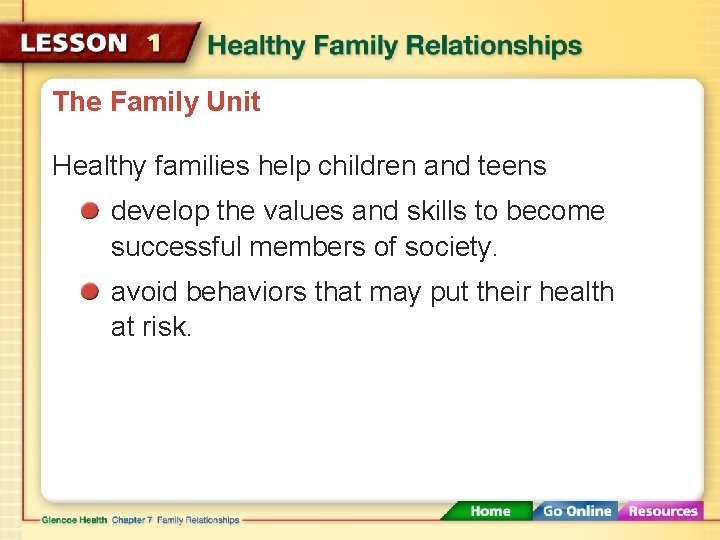 LESSON 1 Healthy Family Relationships

The Family Unit

Healthy families help children and teens

• develop the values and skills to become successful members of society.
• avoid behaviors that may put their health at risk.

Glencoe Health Chapter 7 Family Relationships

Home Go Online Resources